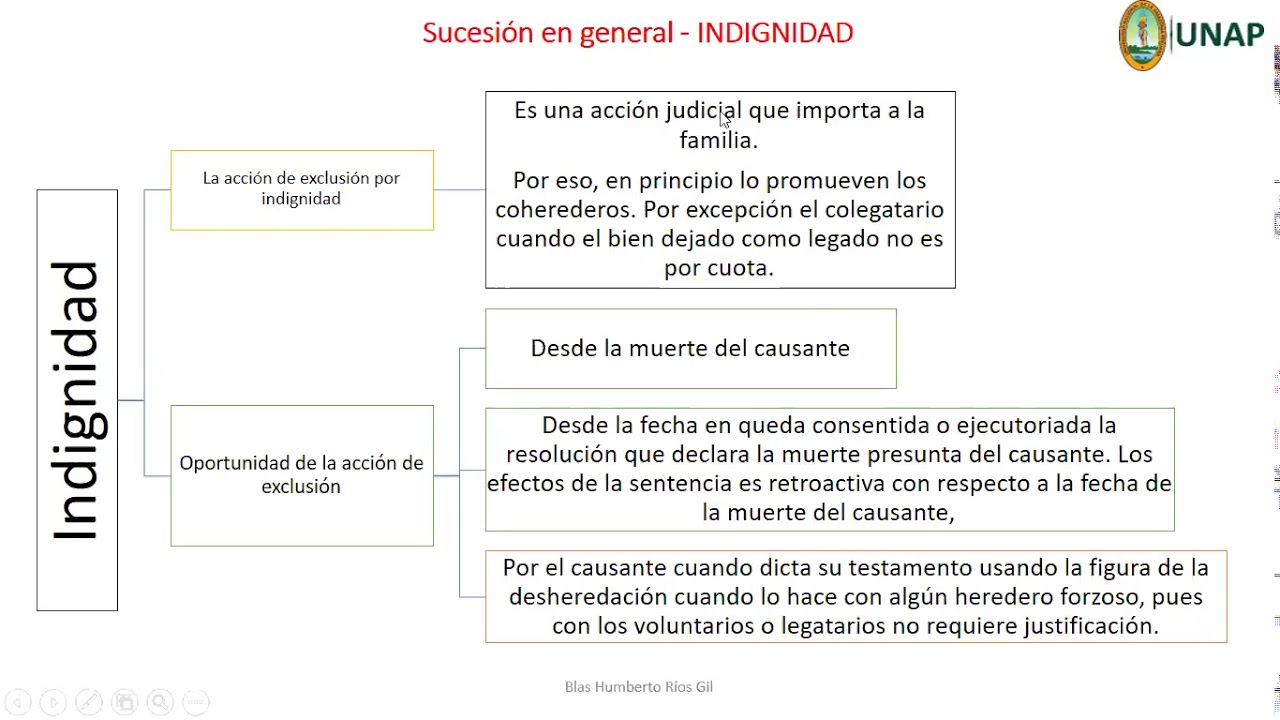 Sucesión en general - INDIGNIDAD

UNAP

Indignidad

La acción de exclusión por indignidad

Es una acción judicial que importa a la familia.

Por eso, en principio lo promueven los coherederos. Por excepción el colegatario cuando el bien dejado como legado no es por cuota.

Oportunidad de la acción de exclusión

Desde la muerte del causante

Desde la fecha en queda consentida o ejecutoriada la resolución que declara la muerte presunta del causante. Los efectos de la sentencia es retroactiva con respecto a la fecha de la muerte del causante,

Por el causante cuando dicta su testamento usando la figura de la desheredación cuando lo hace con algún heredero forzoso, pues con los voluntarios o legatarios no requiere justificación.

Blas Humberto Ríos Gil